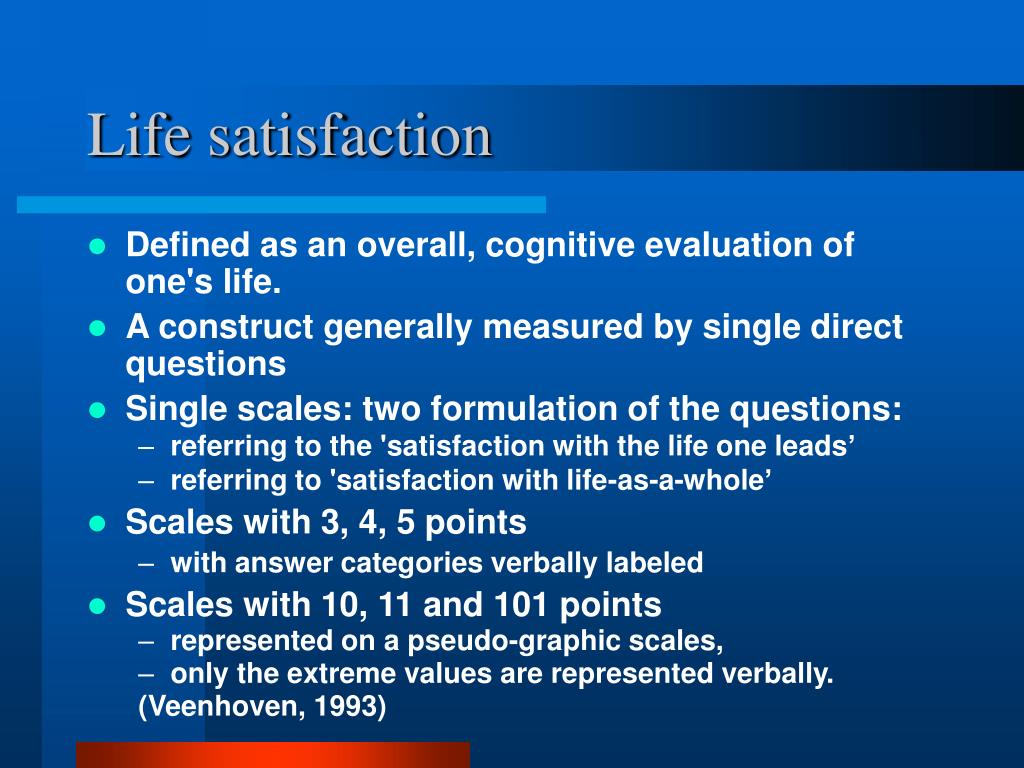 Life satisfaction

- Defined as an overall, cognitive evaluation of one's life.
- A construct generally measured by single direct questions
- Single scales: two formulation of the questions:
  – referring to the 'satisfaction with the life one leads’
  – referring to 'satisfaction with life-as-a-whole’
- Scales with 3, 4, 5 points
  – with answer categories verbally labeled
- Scales with 10, 11 and 101 points
  – represented on a pseudo-graphic scales,
  – only the extreme values are represented verbally.
  (Veenhoven, 1993)